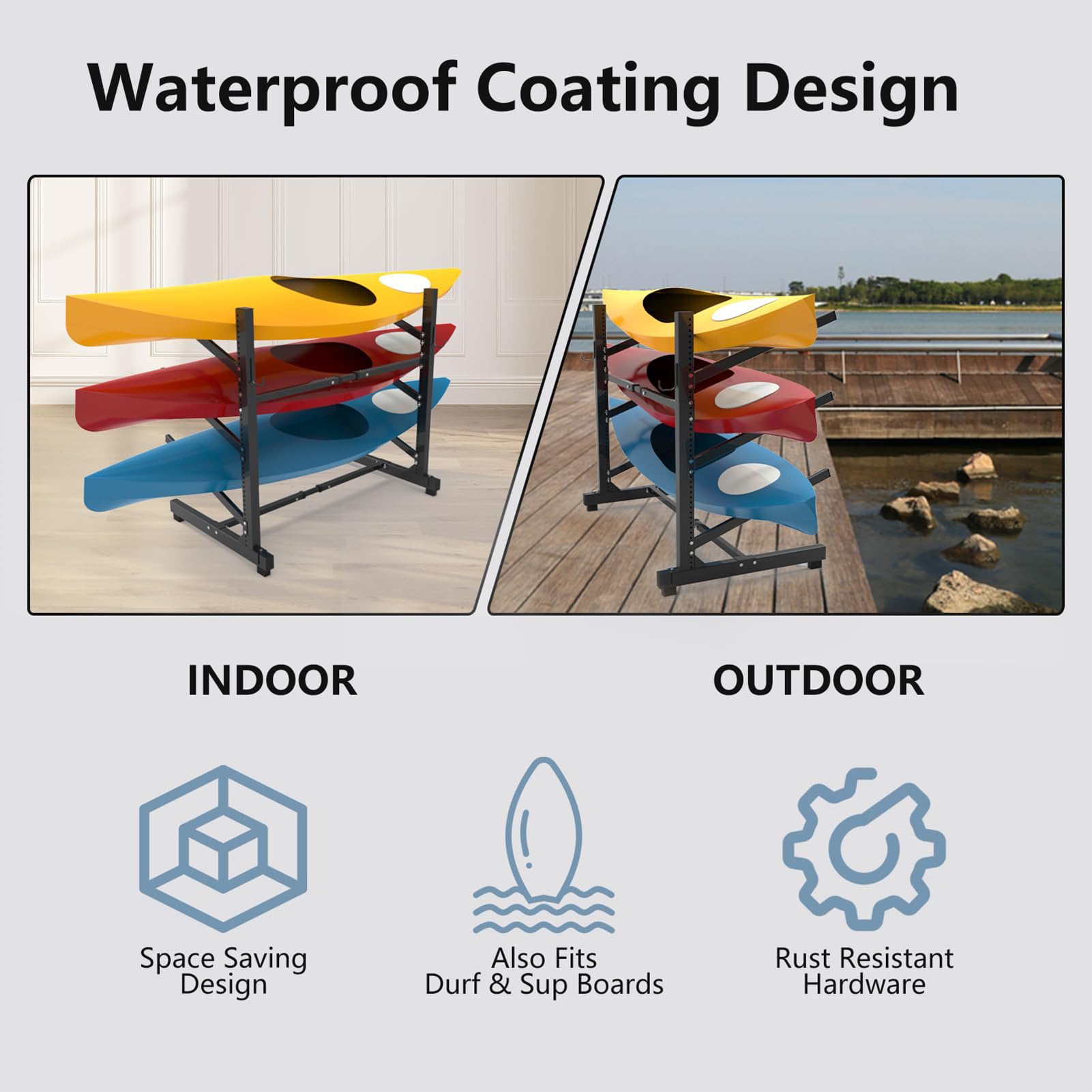 Waterproof Coating Design

INDOOR

OUTDOOR

Space Saving Design

Also Fits Durf & Sup Boards

Rust Resistant Hardware